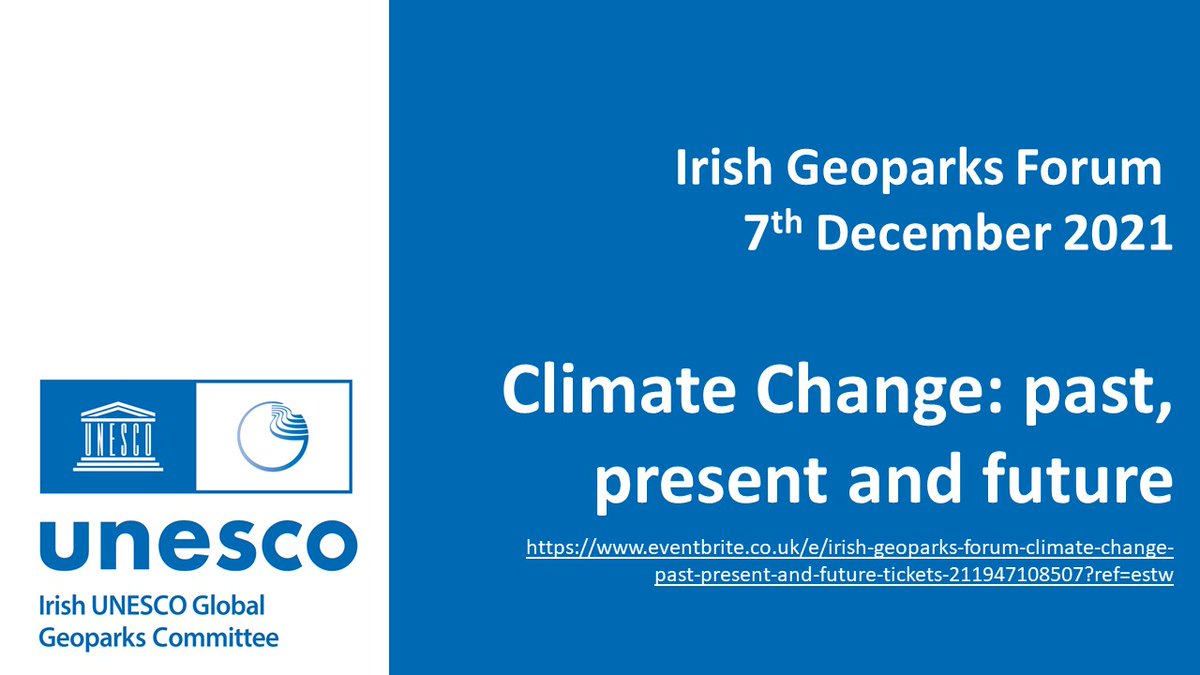 UNESCO

unesco

Irish UNESCO Global Geoparks Committee

Irish Geoparks Forum
7$^{th}$ December 2021

Climate Change: past, present and future

https://www.eventbrite.co.uk/e/irish-geoparks-forum-climate-change-past-present-and-future-tickets-211947108507?ref=estw